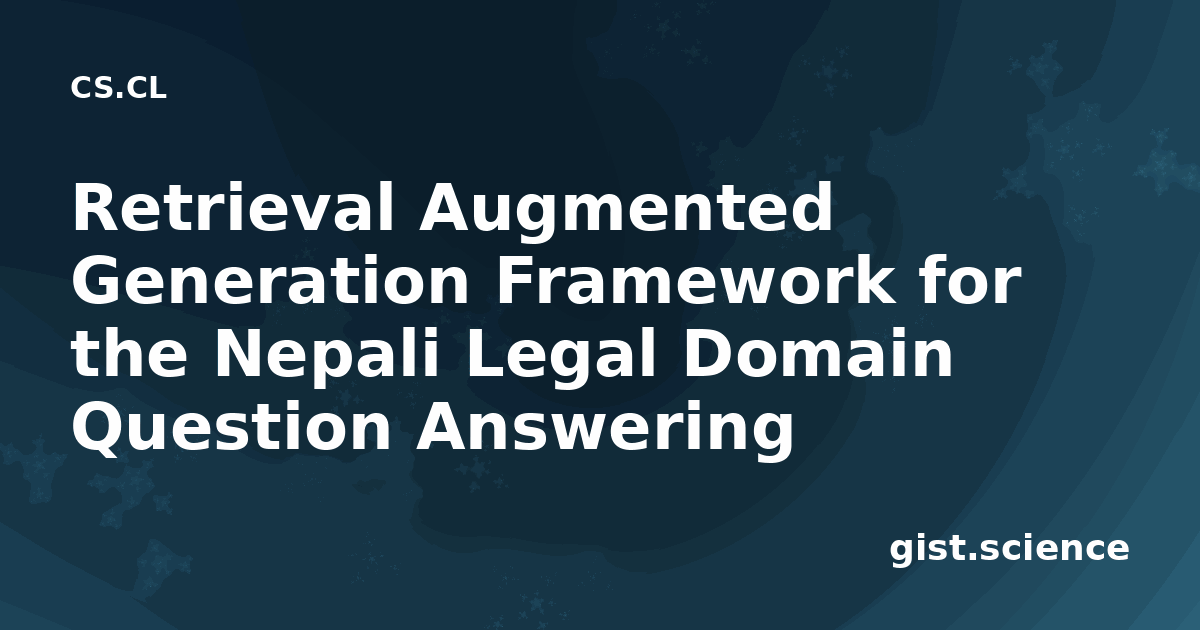 CS.CL

Retrieval Augmented Generation Framework for the Nepali Legal Domain Question Answering

gist.science